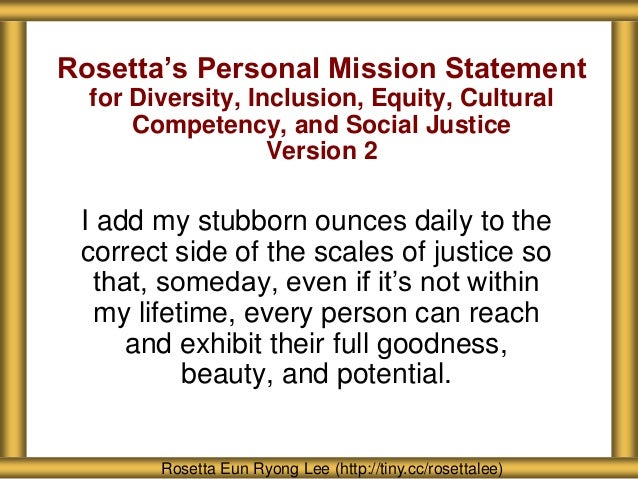 Rosetta's Personal Mission Statement
for Diversity, Inclusion, Equity, Cultural Competency, and Social Justice
Version 2

I add my stubborn ounces daily to the correct side of the scales of justice so that, someday, even if it's not within my lifetime, every person can reach and exhibit their full goodness, beauty, and potential.

Rosetta Eun Ryong Lee (http://tiny.cc/rosettalee)